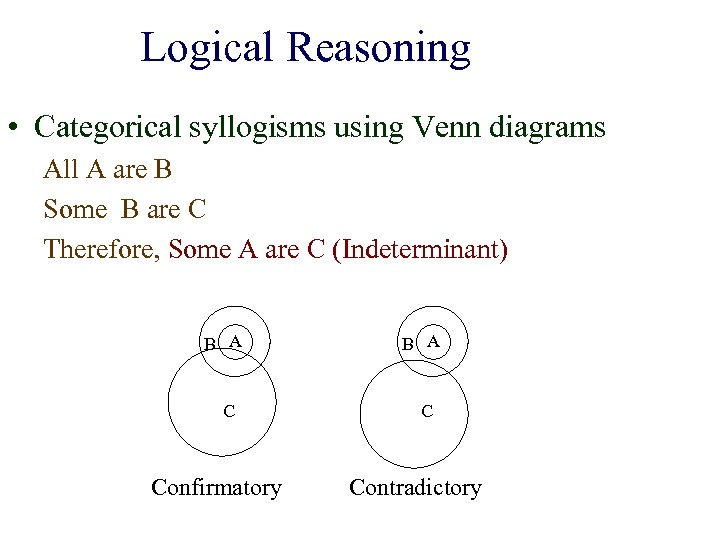 Logical Reasoning

• Categorical syllogisms using Venn diagrams

All A are B

Some B are C

Therefore, Some A are C (Indeterminant)

B A

C

Confirmatory

B A

C

Contradictory